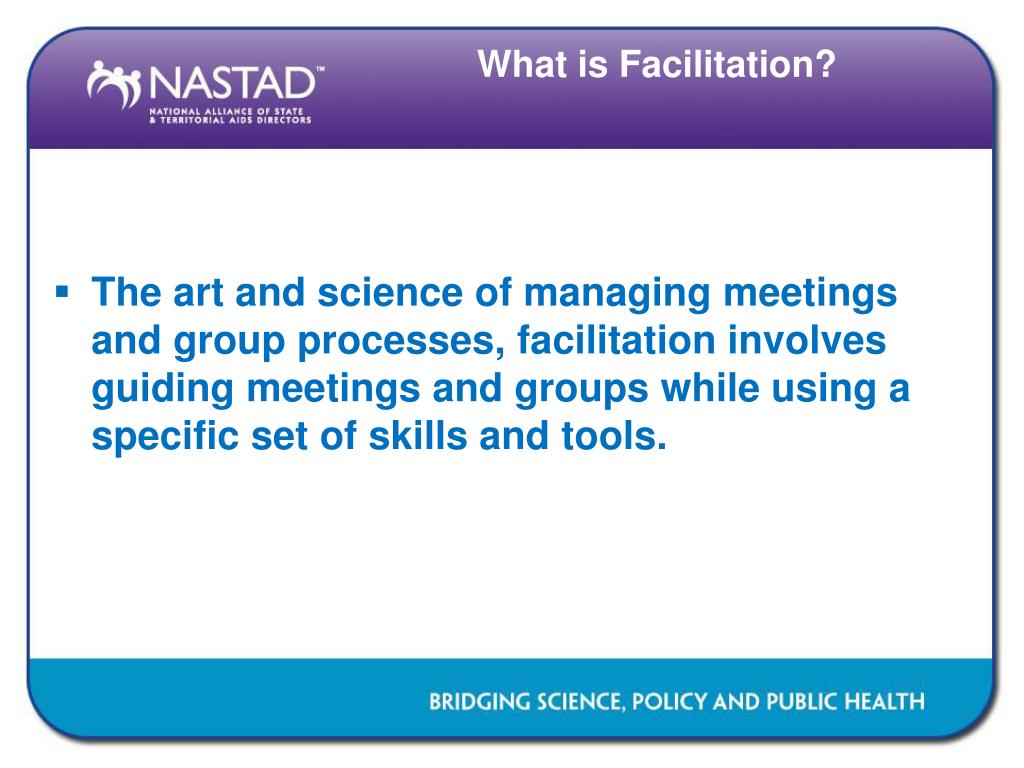 NASTAD™
NATIONAL ALLIANCE OF STATE & TERRITORIAL AIDS DIRECTORS

What is Facilitation?

▪ The art and science of managing meetings and group processes, facilitation involves guiding meetings and groups while using a specific set of skills and tools.

BRIDGING SCIENCE, POLICY AND PUBLIC HEALTH